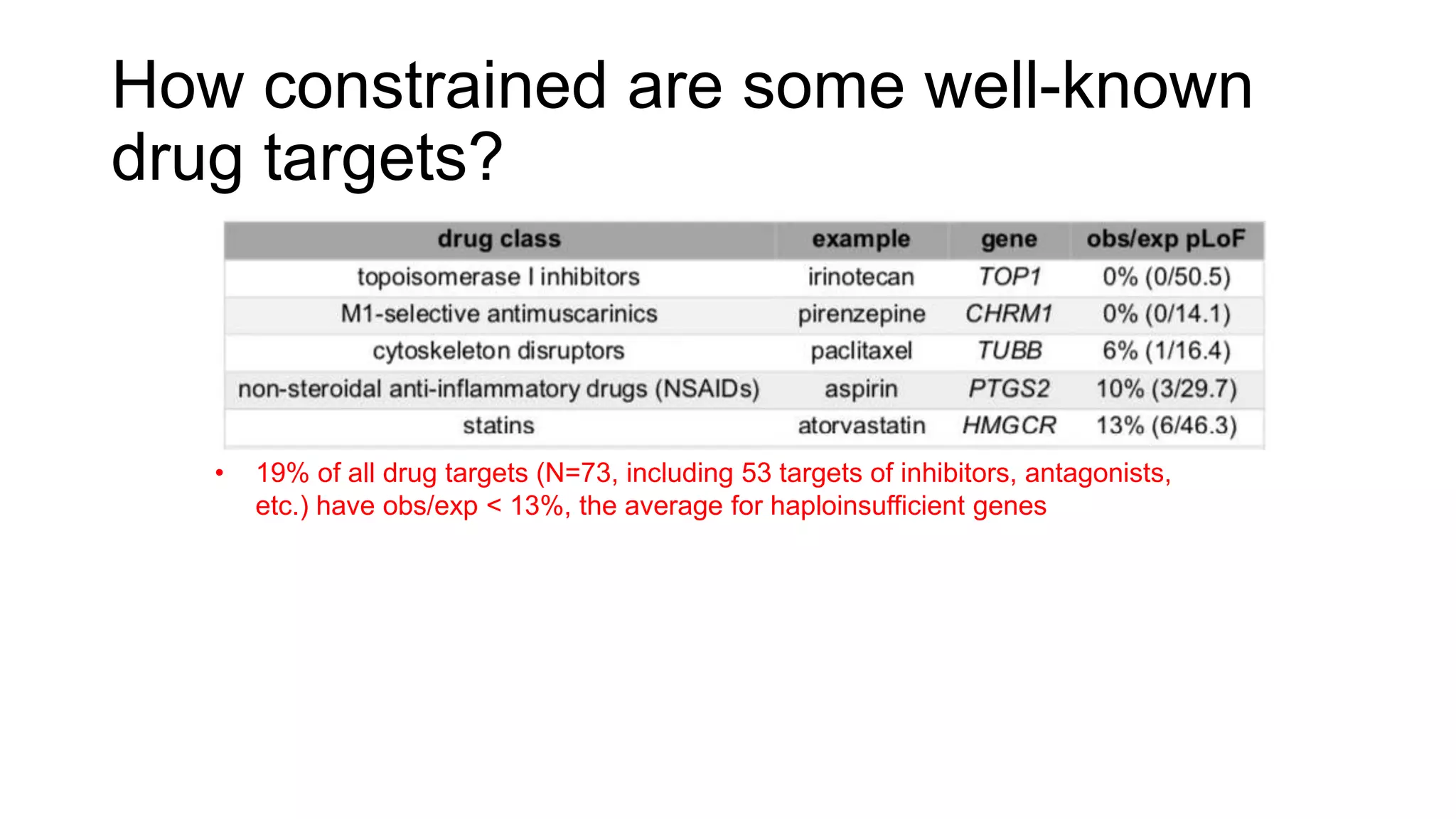 How constrained are some well-known drug targets?

| drug class | example | gene | obs/exp pLoF |
|---|---|---|---|
| topoisomerase I inhibitors | irinotecan | TOP1 | 0% (0/50.5) |
| M1-selective antimuscarinics | pirenzepine | CHRM1 | 0% (0/14.1) |
| cytoskeleton disruptors | paclitaxel | TUBB | 6% (1/16.4) |
| non-steroidal anti-inflammatory drugs (NSAIDs) | aspirin | PTGS2 | 10% (3/29.7) |
| statins | atorvastatin | HMGCR | 13% (6/46.3) |

• 19% of all drug targets (N=73, including 53 targets of inhibitors, antagonists, etc.) have obs/exp < 13%, the average for haploinsufficient genes